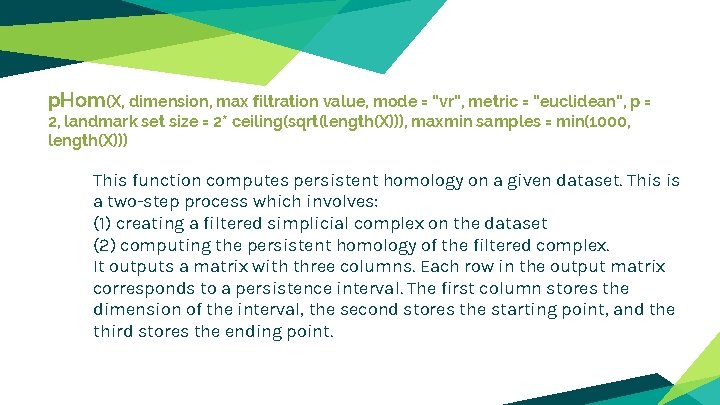 pHom(X, dimension, max filtration value, mode = "vr", metric = "euclidean", p = 2, landmark set size = 2* ceiling(sqrt(length(X))), maxmin samples = min(1000, length(X)))

This function computes persistent homology on a given dataset. This is a two-step process which involves:
(1) creating a filtered simplicial complex on the dataset
(2) computing the persistent homology of the filtered complex.
It outputs a matrix with three columns. Each row in the output matrix corresponds to a persistence interval. The first column stores the dimension of the interval, the second stores the starting point, and the third stores the ending point.